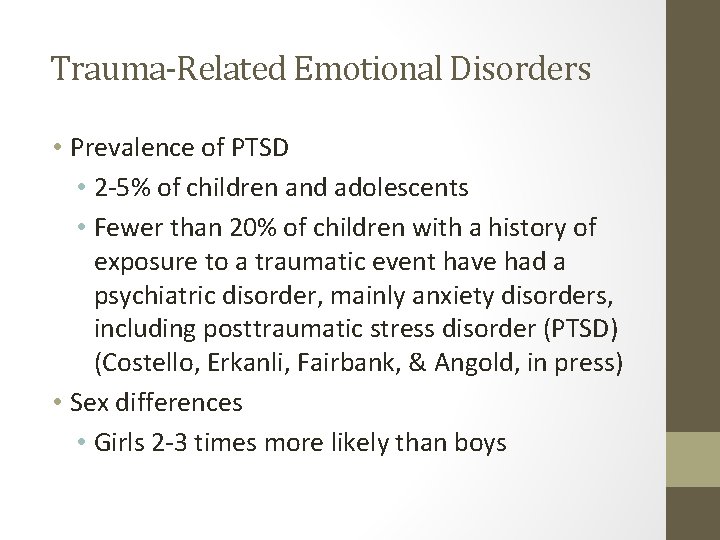 Trauma-Related Emotional Disorders

• Prevalence of PTSD
• 2-5% of children and adolescents
• Fewer than 20% of children with a history of exposure to a traumatic event have had a psychiatric disorder, mainly anxiety disorders, including posttraumatic stress disorder (PTSD) (Costello, Erkanli, Fairbank, & Angold, in press)
• Sex differences
• Girls 2-3 times more likely than boys